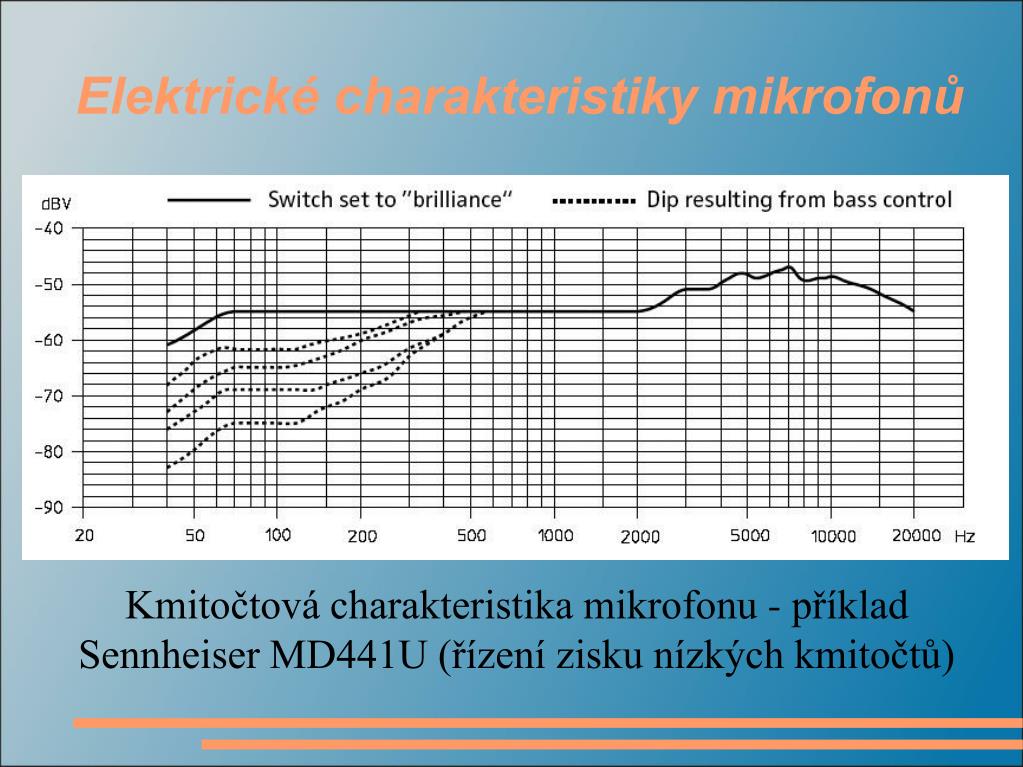 Elektrické charakteristiky mikrofonů

dBV
Switch set to "brilliance"
Dip resulting from bass control
−40
−50
−60
−70
−80
−90
20
50
100
200
500
1000
2000
5000
10000
20000
Hz

Kmitočtová charakteristika mikrofonu - příklad Sennheiser MD441U (řízení zisku nízkých kmitočtů)